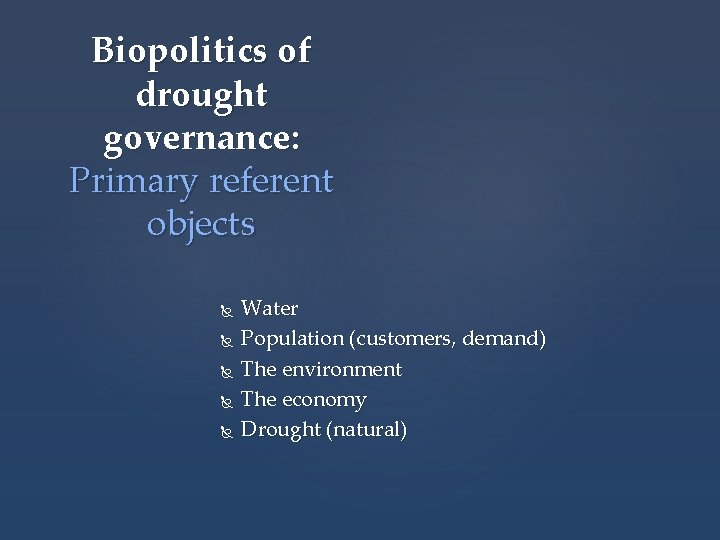 Biopolitics of drought governance:
Primary referent objects

- Water
- Population (customers, demand)
- The environment
- The economy
- Drought (natural)